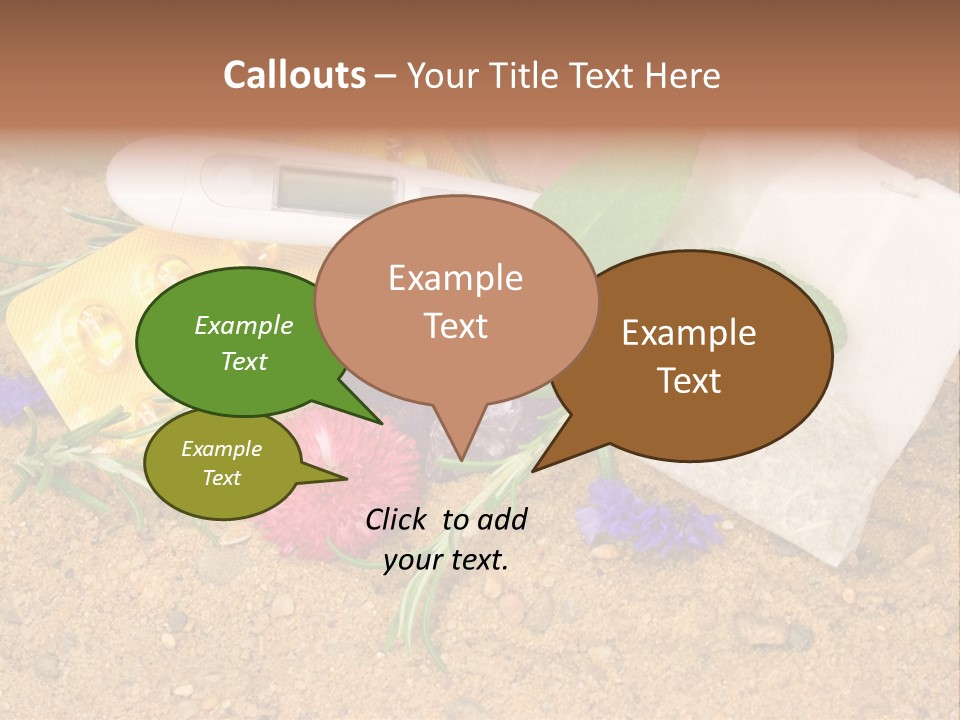 Callouts – Your Title Text Here

Example Text

Example Text

Example Text

Example Text

Click to add your text.